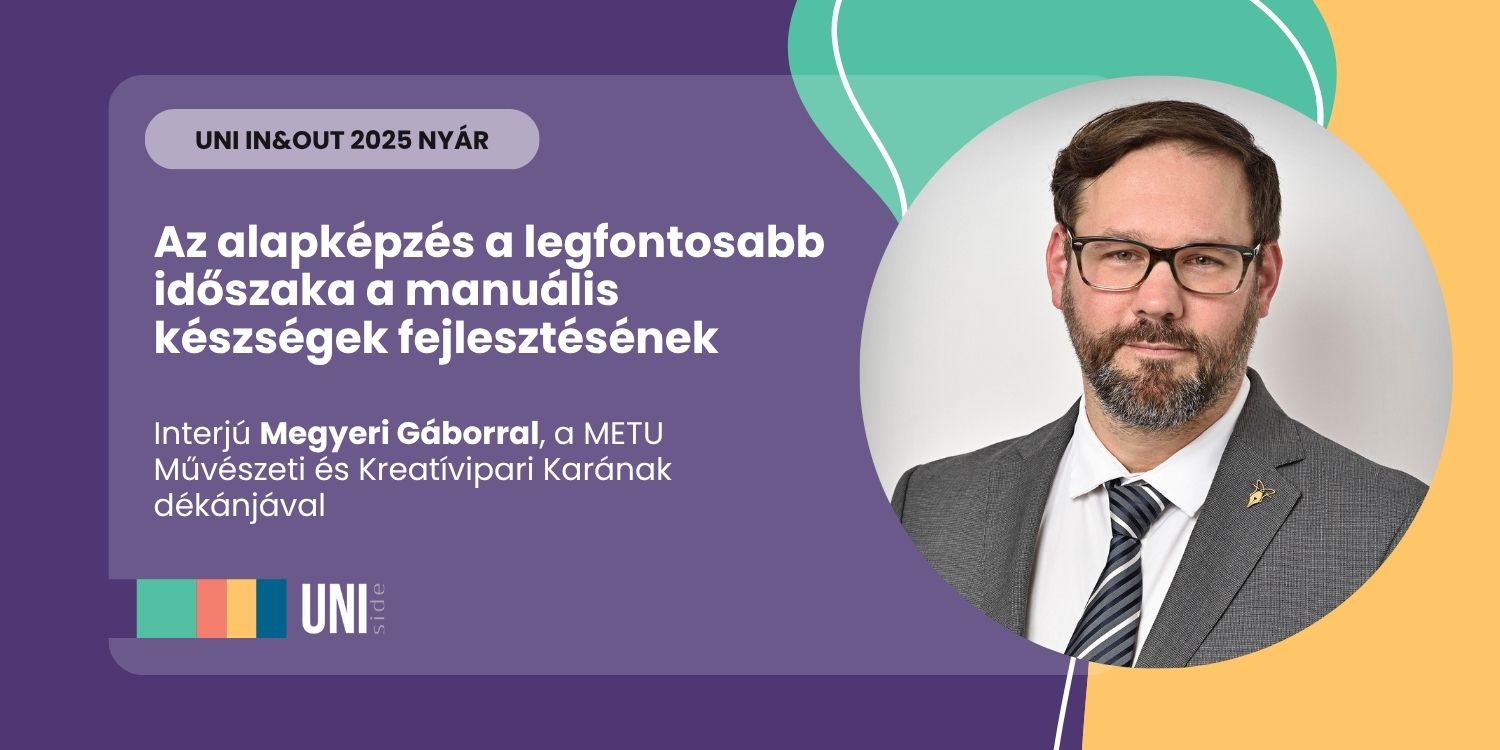 UNI IN&OUT 2025 NYÁR

Az alapképzés a legfontosabb időszaka a manuális készségek fejlesztésének

Interjú Megyeri Gáborral, a METU Művészeti és Kreatívipari Karának dékánjával

UNI side